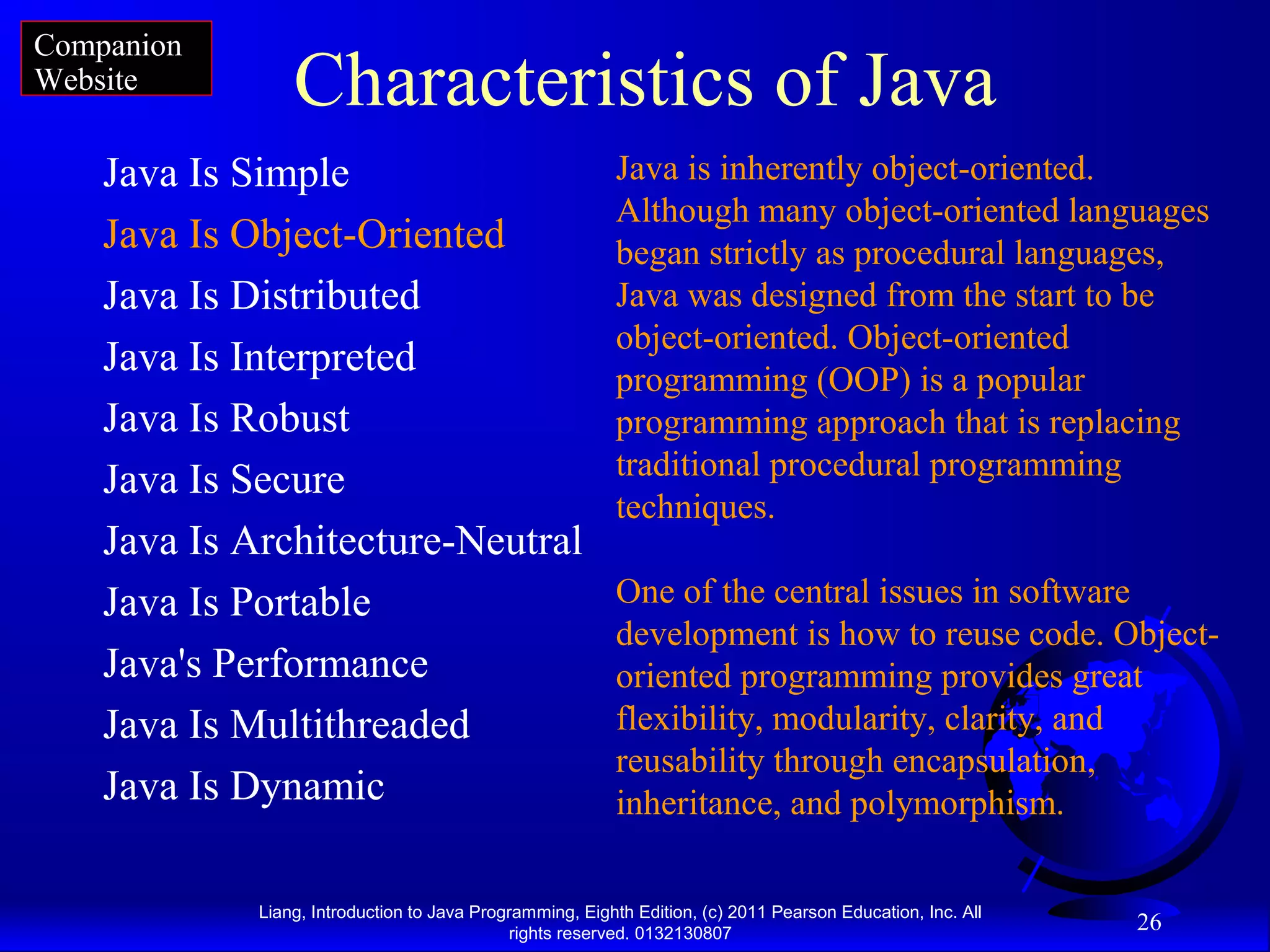 Companion Website

Characteristics of Java

Java Is Simple

Java Is Object-Oriented

Java Is Distributed

Java Is Interpreted

Java Is Robust

Java Is Secure

Java Is Architecture-Neutral

Java Is Portable

Java's Performance

Java Is Multithreaded

Java Is Dynamic

Java is inherently object-oriented. Although many object-oriented languages began strictly as procedural languages, Java was designed from the start to be object-oriented. Object-oriented programming (OOP) is a popular programming approach that is replacing traditional procedural programming techniques.

One of the central issues in software development is how to reuse code. Object-oriented programming provides great flexibility, modularity, clarity, and reusability through encapsulation, inheritance, and polymorphism.

Liang, Introduction to Java Programming, Eighth Edition, (c) 2011 Pearson Education, Inc. All rights reserved. 0132130807

26